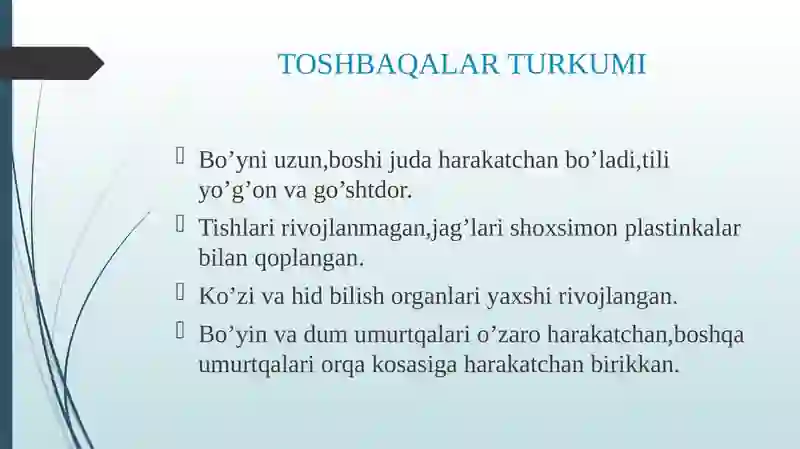 TOSHBAQALAR TURKUMI

Bo’yni uzun,boshi juda harakatchan bo’ladi,tili yo’g’on va go’shtdor.

Tishlari rivojlanmagan,jag’lari shoxsimon plastinkalar bilan qoplangan.

Ko’zi va hid bilish organlari yaxshi rivojlangan.

Bo’yin va dum umurtqalari o’zaro harakatchan,boshqa umurtqalari orqa kosasiga harakatchan birikkan.